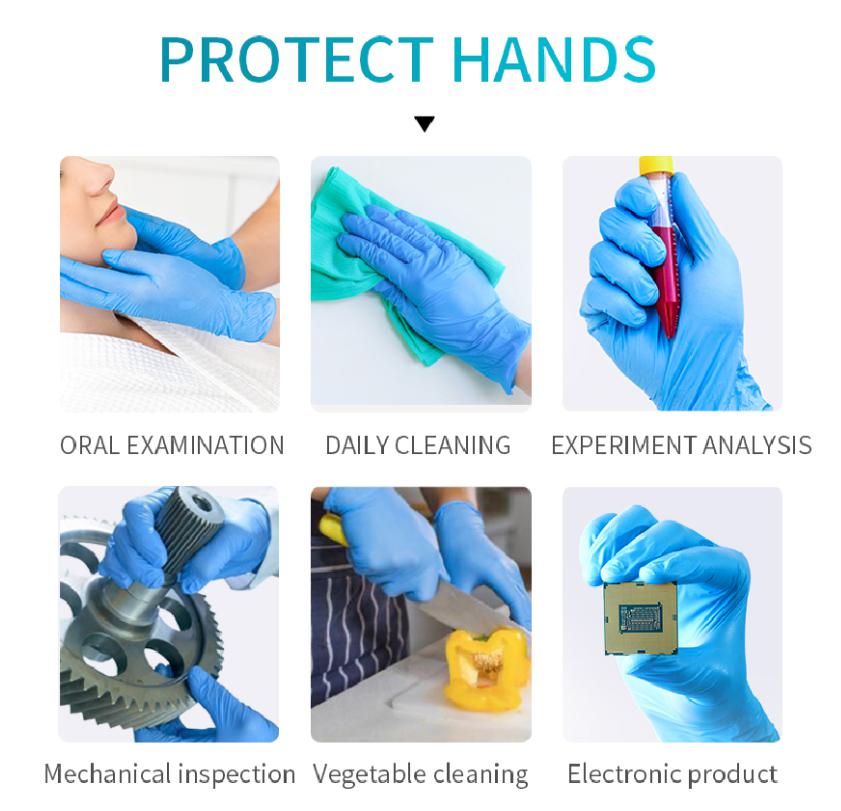 PROTECT HANDS

ORAL EXAMINATION

DAILY CLEANING

EXPERIMENT ANALYSIS

Mechanical inspection

Vegetable cleaning

Electronic product